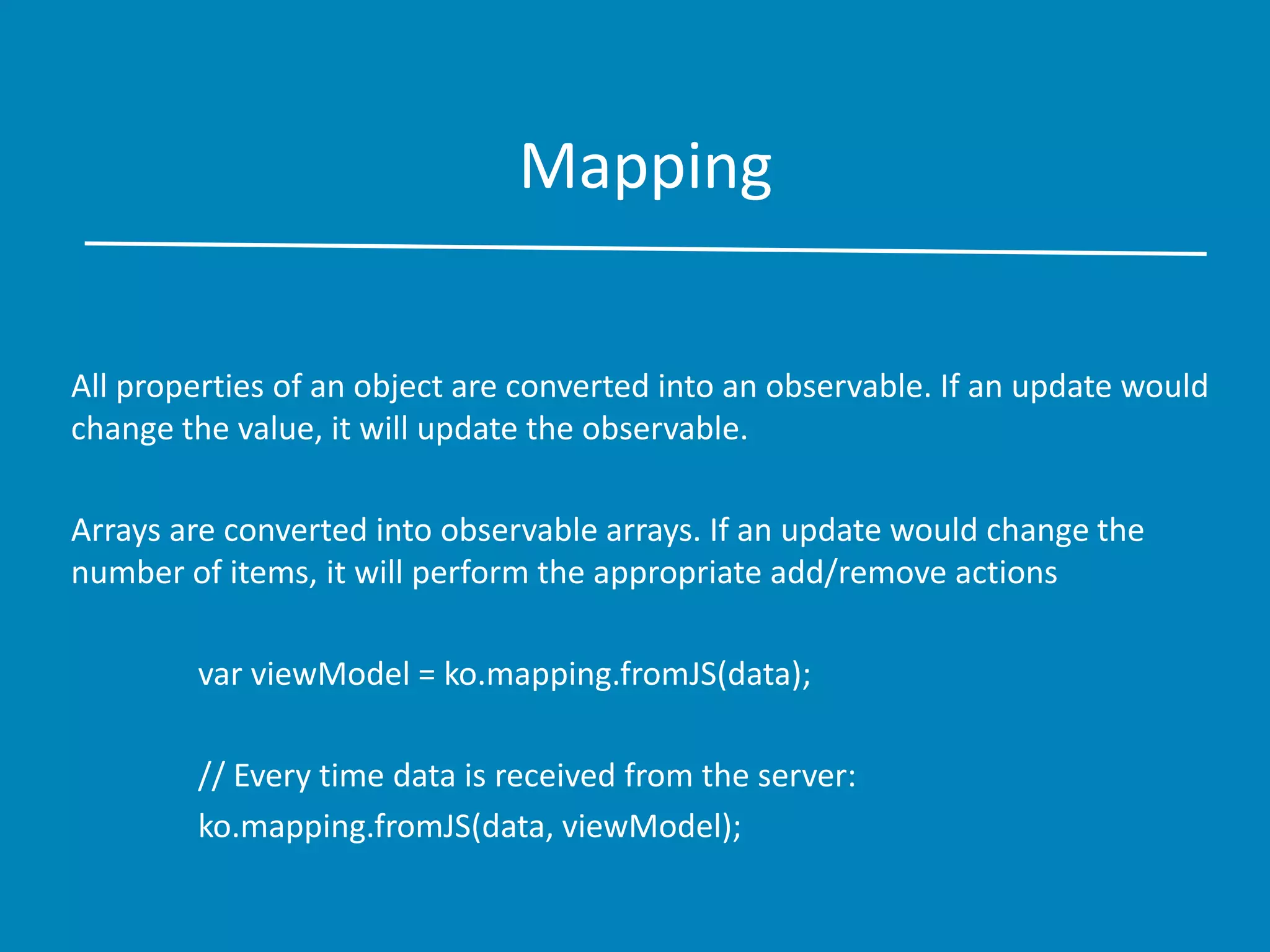 Mapping

All properties of an object are converted into an observable. If an update would change the value, it will update the observable.

Arrays are converted into observable arrays. If an update would change the number of items, it will perform the appropriate add/remove actions

var viewModel = ko.mapping.fromJS(data);

// Every time data is received from the server:
ko.mapping.fromJS(data, viewModel);